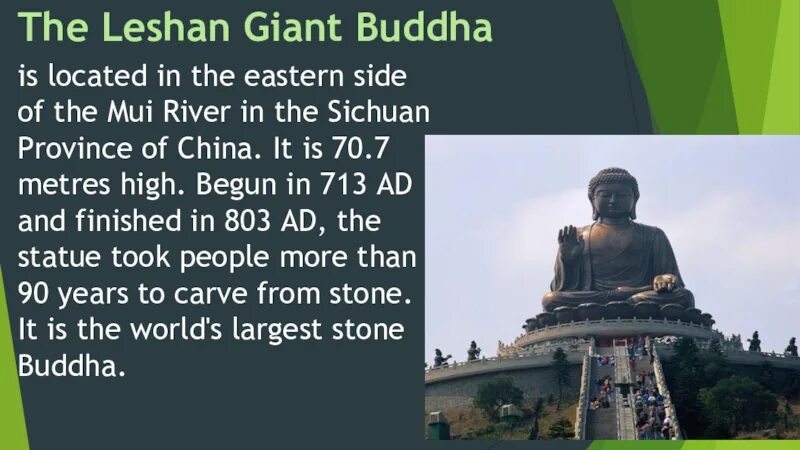 The Leshan Giant Buddha

is located in the eastern side of the Mui River in the Sichuan Province of China. It is 70.7 metres high. Begun in 713 AD and finished in 803 AD, the statue took people more than 90 years to carve from stone. It is the world's largest stone Buddha.